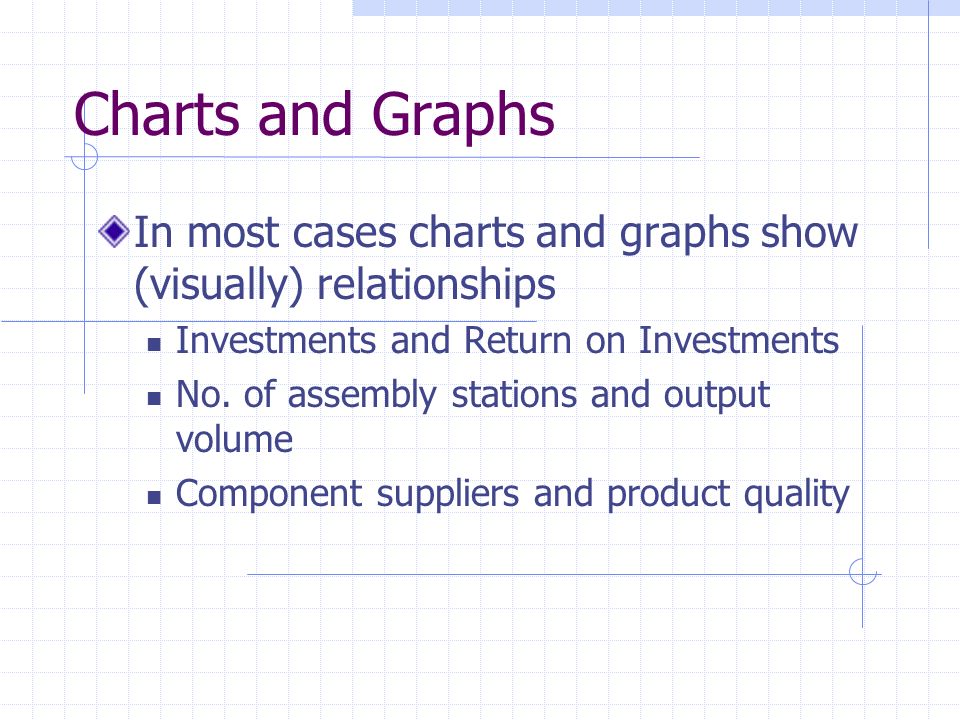 Charts and Graphs

In most cases charts and graphs show (visually) relationships

- Investments and Return on Investments
- No. of assembly stations and output volume
- Component suppliers and product quality